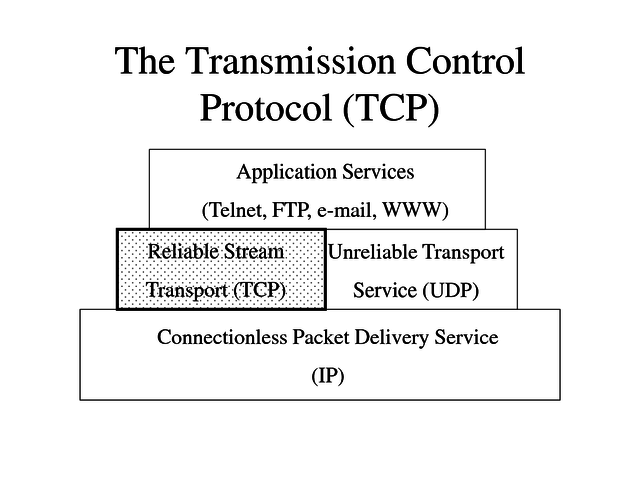 The Transmission Control Protocol (TCP)

Application Services

(Telnet, FTP, e-mail, WWW)

Reliable Stream Transport (TCP)

Unreliable Transport Service (UDP)

Connectionless Packet Delivery Service

(IP)